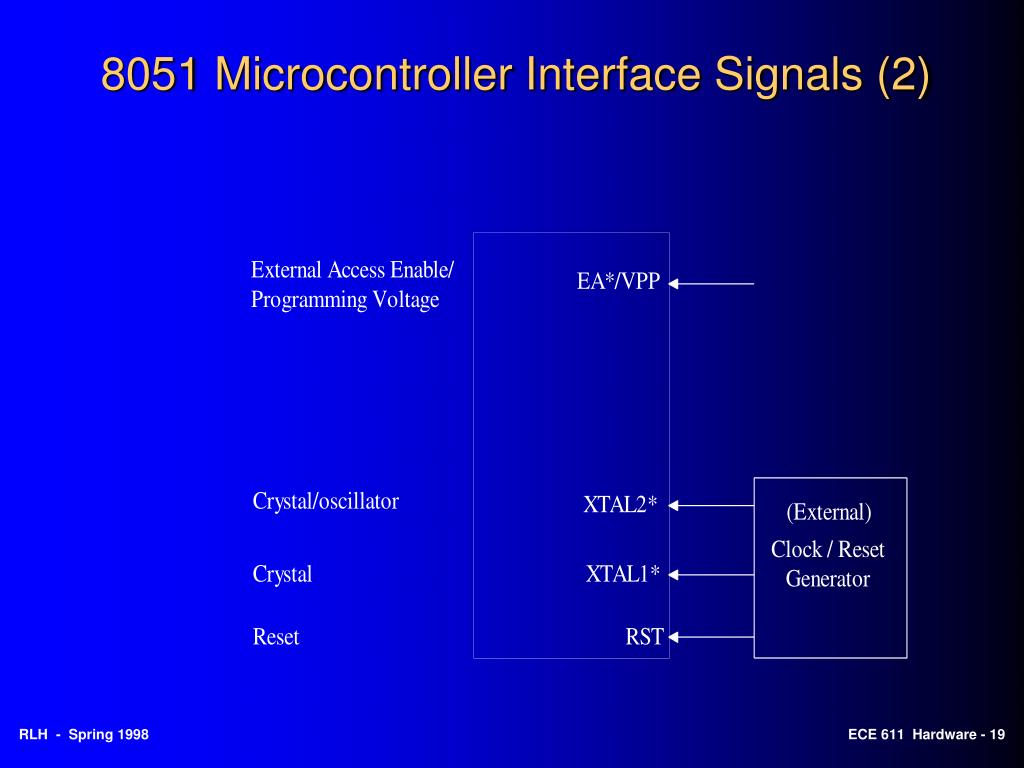 8051 Microcontroller Interface Signals (2)

External Access Enable/ Programming Voltage

EA*/VPP

Crystal/oscillator

XTAL2*

Crystal

XTAL1*

Reset

RST

(External) Clock / Reset Generator

RLH - Spring 1998

ECE 611 Hardware - 19